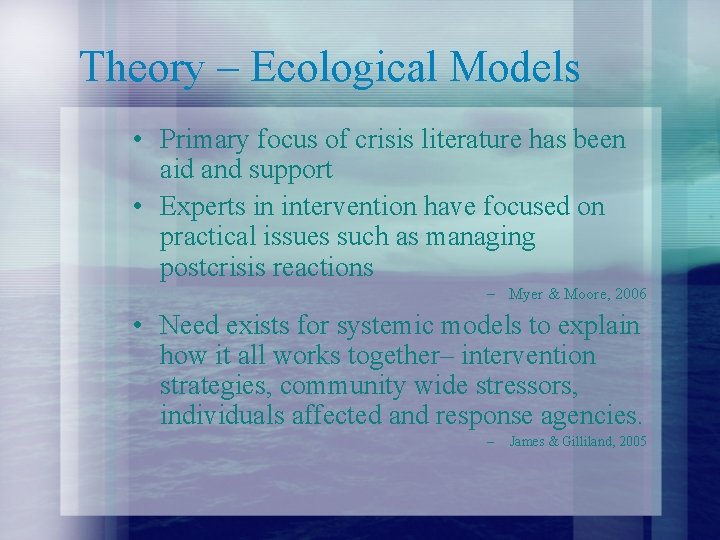 Theory – Ecological Models

• Primary focus of crisis literature has been aid and support

• Experts in intervention have focused on practical issues such as managing postcrisis reactions

– Myer & Moore, 2006

• Need exists for systemic models to explain how it all works together– intervention strategies, community wide stressors, individuals affected and response agencies.

– James & Gilliland, 2005